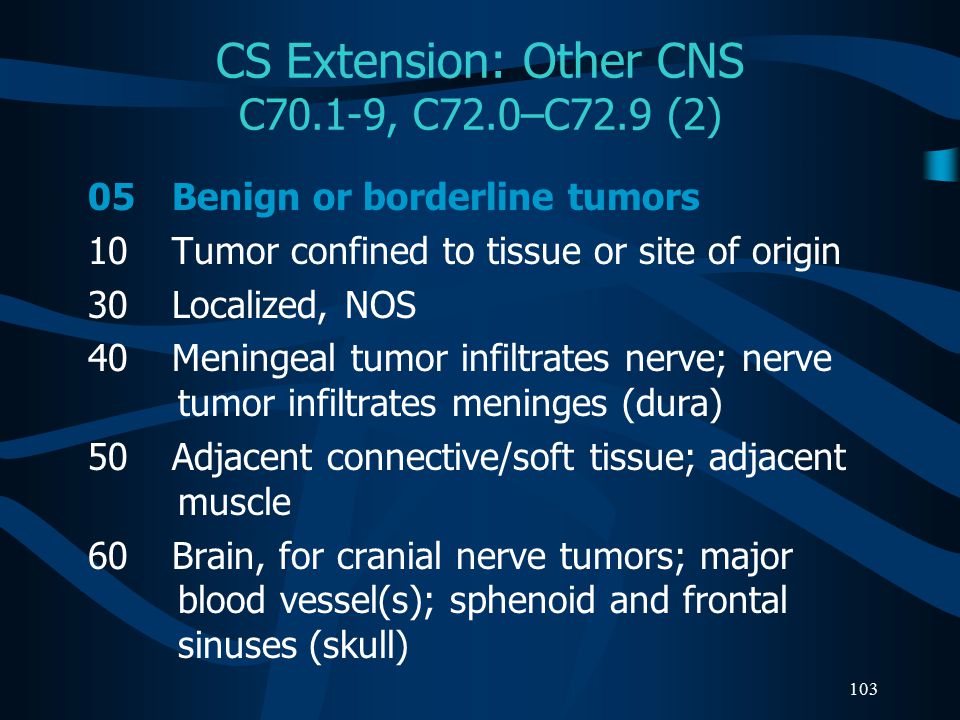 CS Extension: Other CNS
C70.1-9, C72.0–C72.9 (2)

05 Benign or borderline tumors

10 Tumor confined to tissue or site of origin

30 Localized, NOS

40 Meningeal tumor infiltrates nerve; nerve tumor infiltrates meninges (dura)

50 Adjacent connective/soft tissue; adjacent muscle

60 Brain, for cranial nerve tumors; major blood vessel(s); sphenoid and frontal sinuses (skull)

103